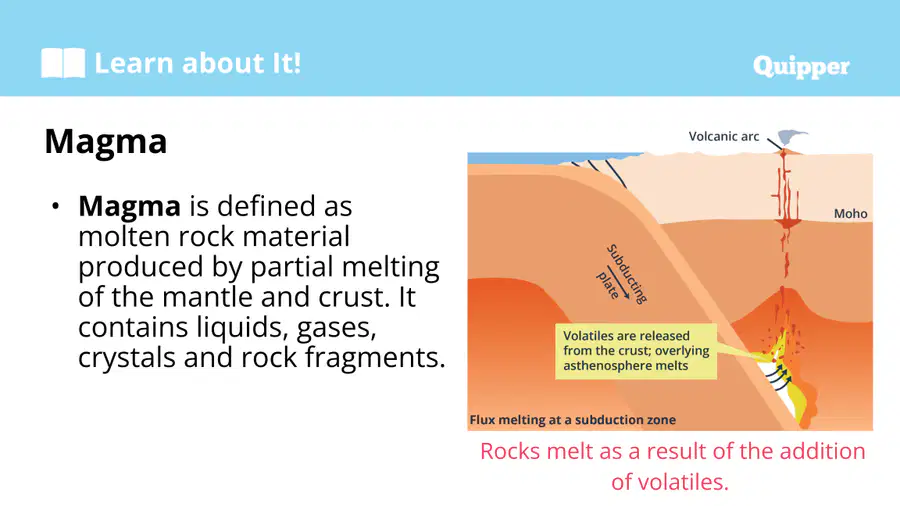 Learn about It!

Quipper

Magma

• Magma is defined as molten rock material produced by partial melting of the mantle and crust. It contains liquids, gases, crystals and rock fragments.

Volcanic arc

Moho

Subducting plate

Volatiles are released from the crust; overlying asthenosphere melts

Flux melting at a subduction zone

Rocks melt as a result of the addition of volatiles.